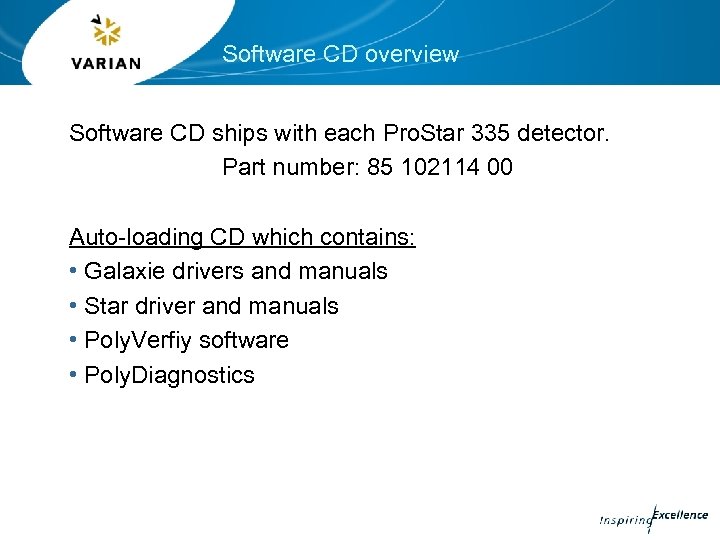 VARIAN

Software CD overview

Software CD ships with each ProStar 335 detector.
Part number: 85 102114 00

Auto-loading CD which contains:
• Galaxie drivers and manuals
• Star driver and manuals
• PolyVerfiy software
• PolyDiagnostics

Inspiring Excellence